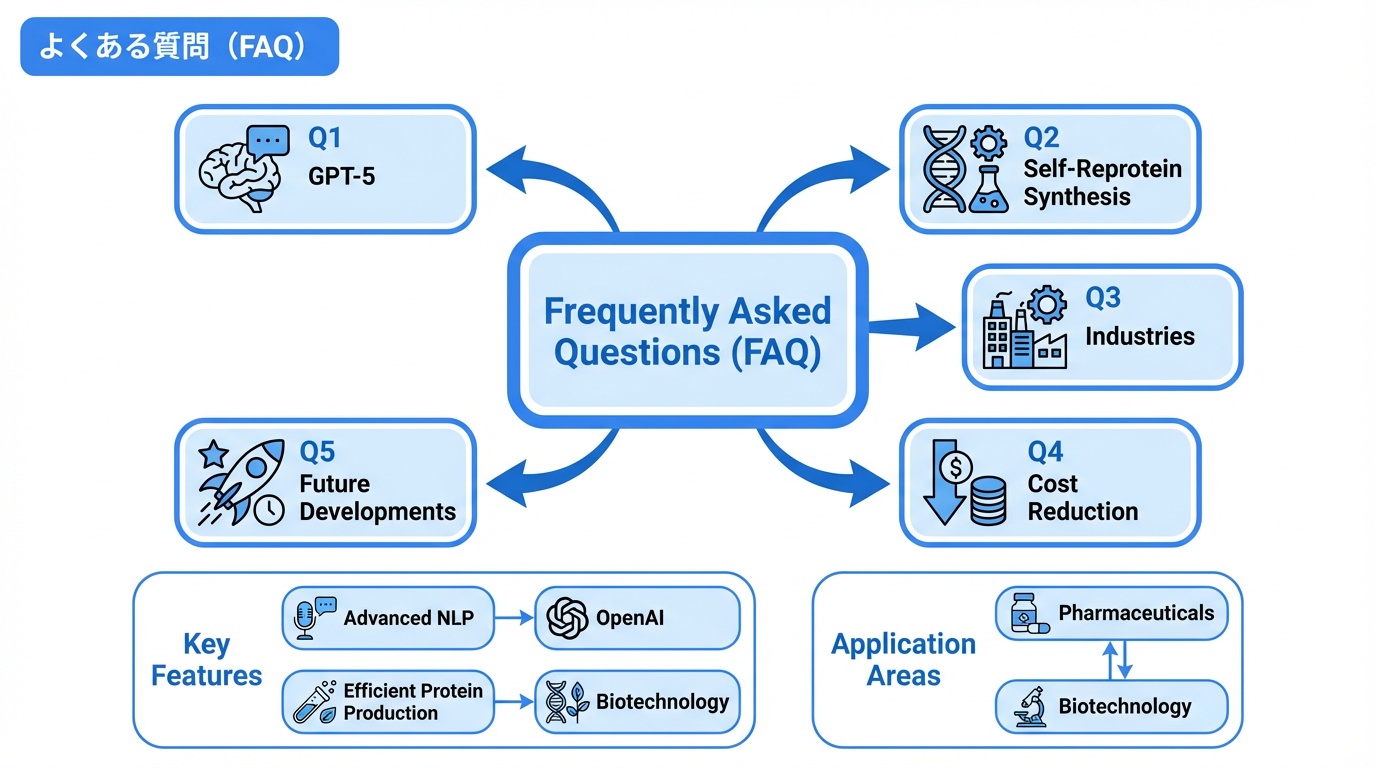 よくある質問（FAQ）

Q1
GPT-5

Q2
Self-Reprotein Synthesis

Frequently Asked Questions (FAQ)

Q3
Industries

Q5
Future Developments

Q4
Cost Reduction

Key Features

Advanced NLP

OpenAI

Efficient Protein Production

Biotechnology

Application Areas

Pharmaceuticals

Biotechnology